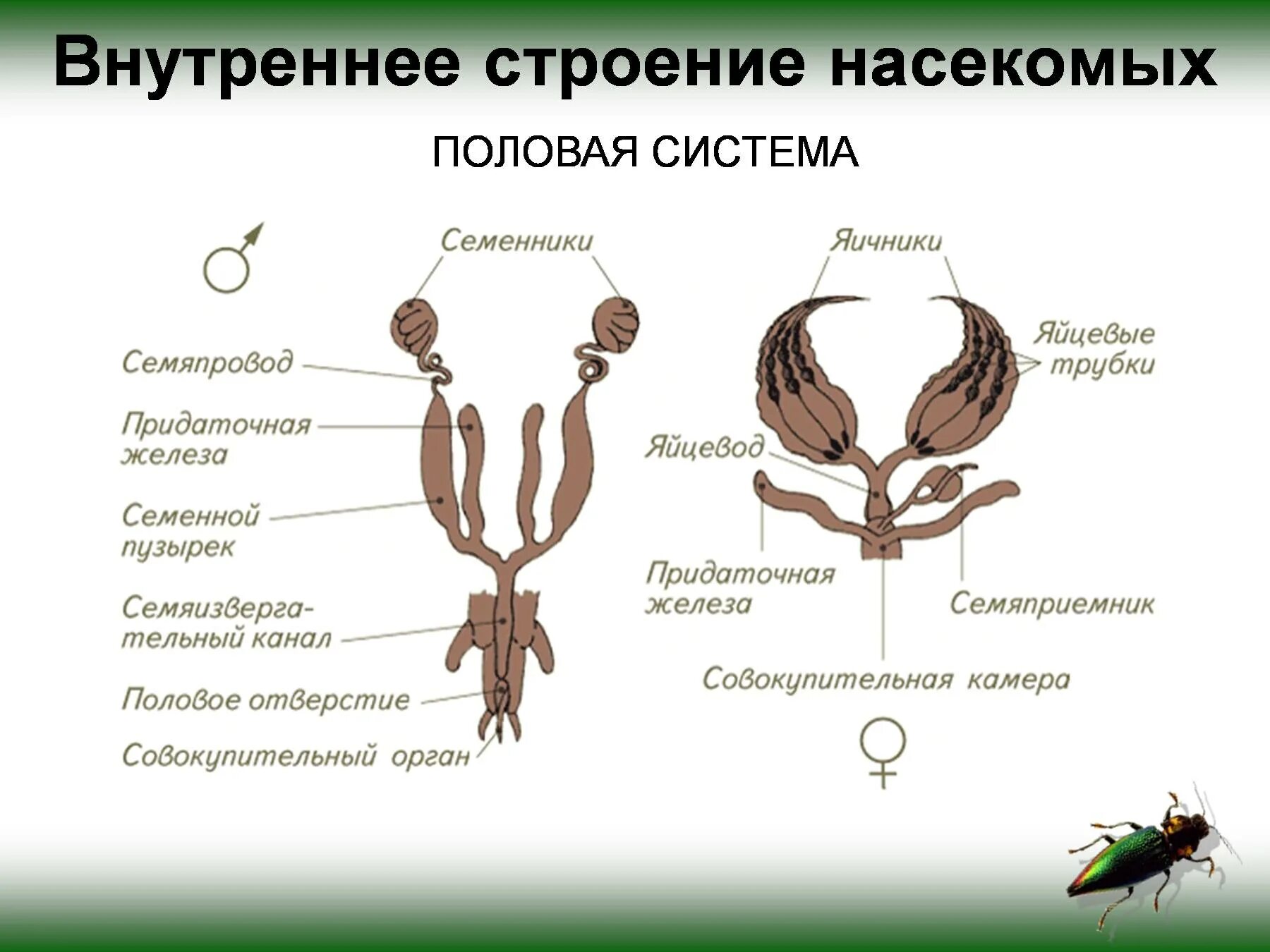 Внутреннее строение насекомых

ПОЛОВАЯ СИСТЕМА

♂

Семенники

Семяпровод

Придаточная железа

Семенной пузырек

Семяизвергательный канал

Половое отверстие

Совокупительный орган

Яичники

Яйцевые трубки

Яйцевод

Придаточная железа

Семяприемник

Совокупительная камера

♀